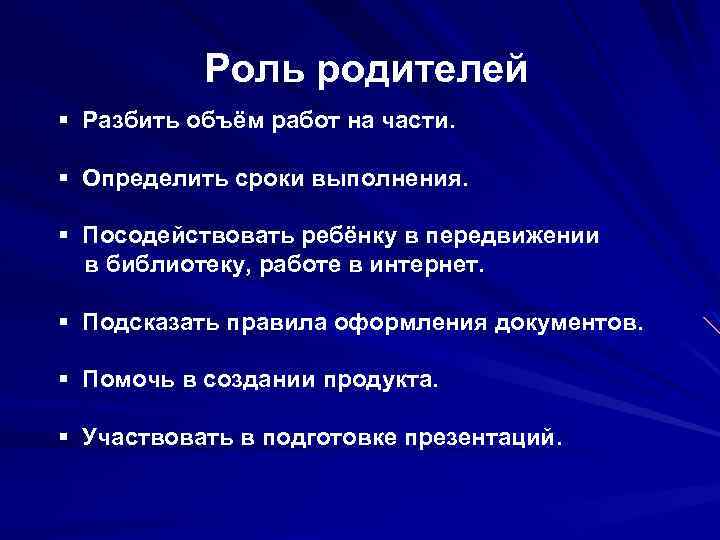 Роль родителей

▪ Разбить объём работ на части.

▪ Определить сроки выполнения.

▪ Посодействовать ребёнку в передвижении в библиотеку, работе в интернет.

▪ Подсказать правила оформления документов.

▪ Помочь в создании продукта.

▪ Участвовать в подготовке презентаций.